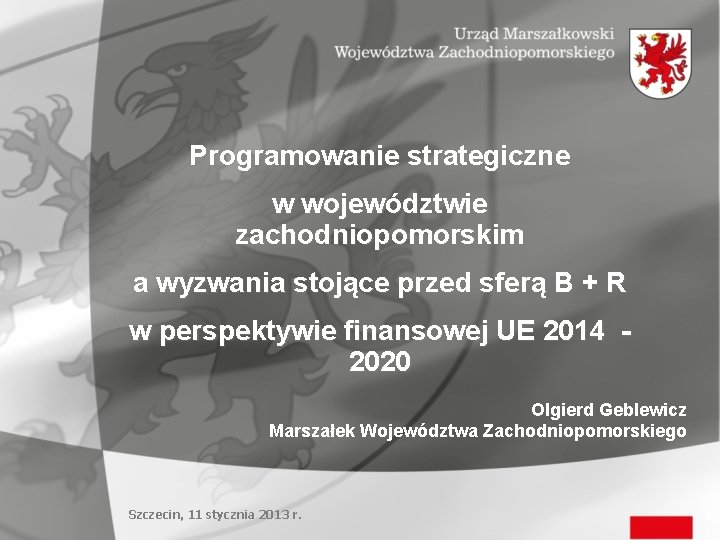 Urząd Marszałkowski
Województwa Zachodniopomorskiego

Programowanie strategiczne

w województwie zachodniopomorskim

a wyzwania stojące przed sferą B + R

w perspektywie finansowej UE 2014 - 2020

Olgierd Geblewicz
Marszałek Województwa Zachodniopomorskiego

Szczecin, 11 stycznia 2013 r.